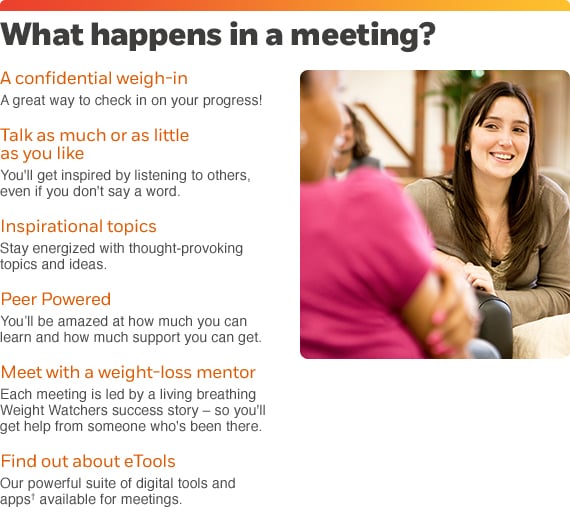 What happens in a meeting?

A confidential weigh-in
A great way to check in on your progress!

Talk as much or as little as you like
You'll get inspired by listening to others, even if you don't say a word.

Inspirational topics
Stay energized with thought-provoking topics and ideas.

Peer Powered
You'll be amazed at how much you can learn and how much support you can get.

Meet with a weight-loss mentor
Each meeting is led by a living breathing Weight Watchers success story – so you'll get help from someone who's been there.

Find out about eTools
Our powerful suite of digital tools and apps† available for meetings.